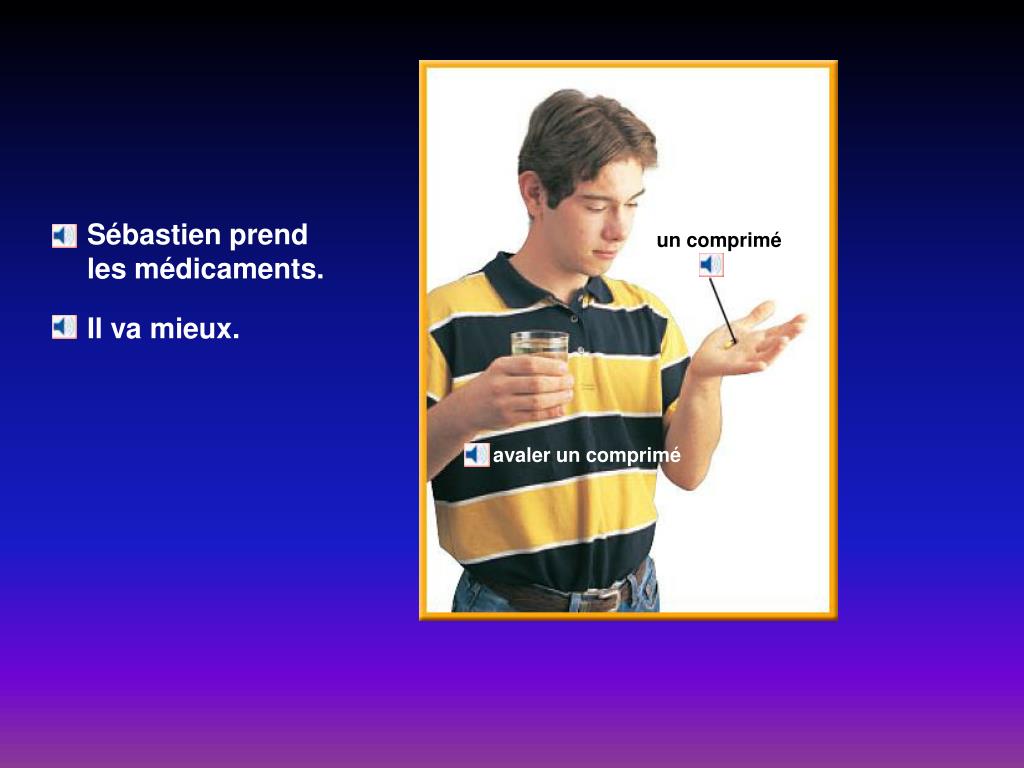 Sébastien prend les médicaments.

Il va mieux.

un comprimé

avaler un comprimé